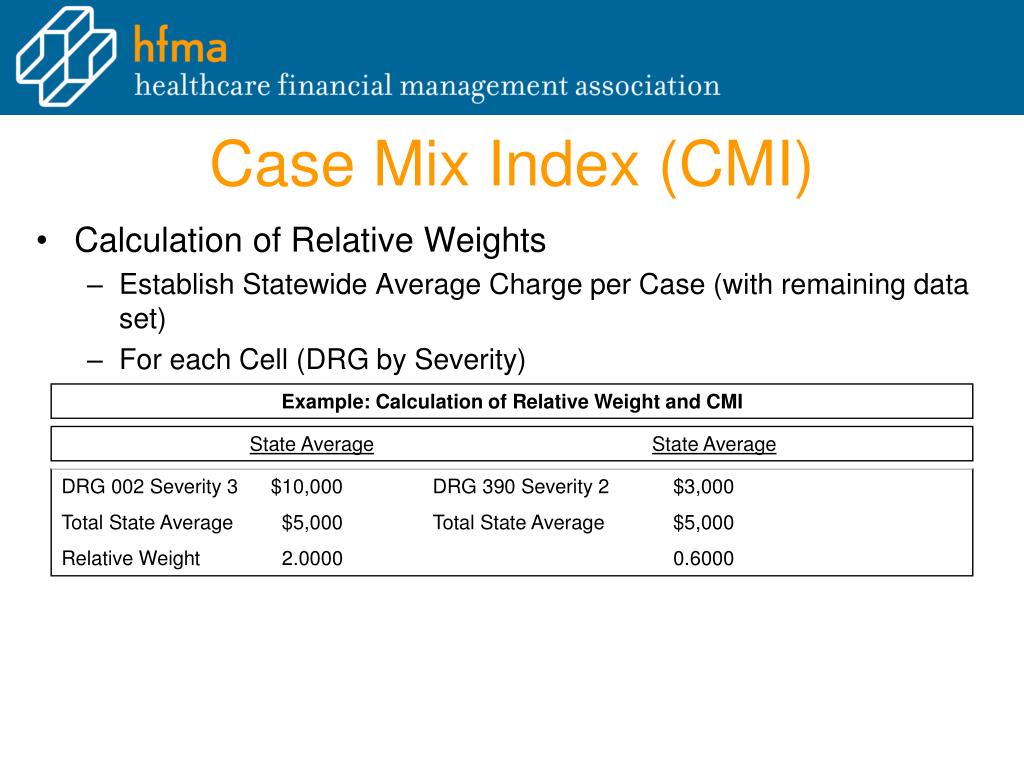 hfma
healthcare financial management association

Case Mix Index (CMI)

• Calculation of Relative Weights
– Establish Statewide Average Charge per Case (with remaining data set)
– For each Cell (DRG by Severity)

Example: Calculation of Relative Weight and CMI

| | State Average | | State Average |
|---|---|---|---|
| DRG 002 Severity 3 | $10,000 | DRG 390 Severity 2 | $3,000 |
| Total State Average | $5,000 | Total State Average | $5,000 |
| Relative Weight | 2.0000 | | 0.6000 |